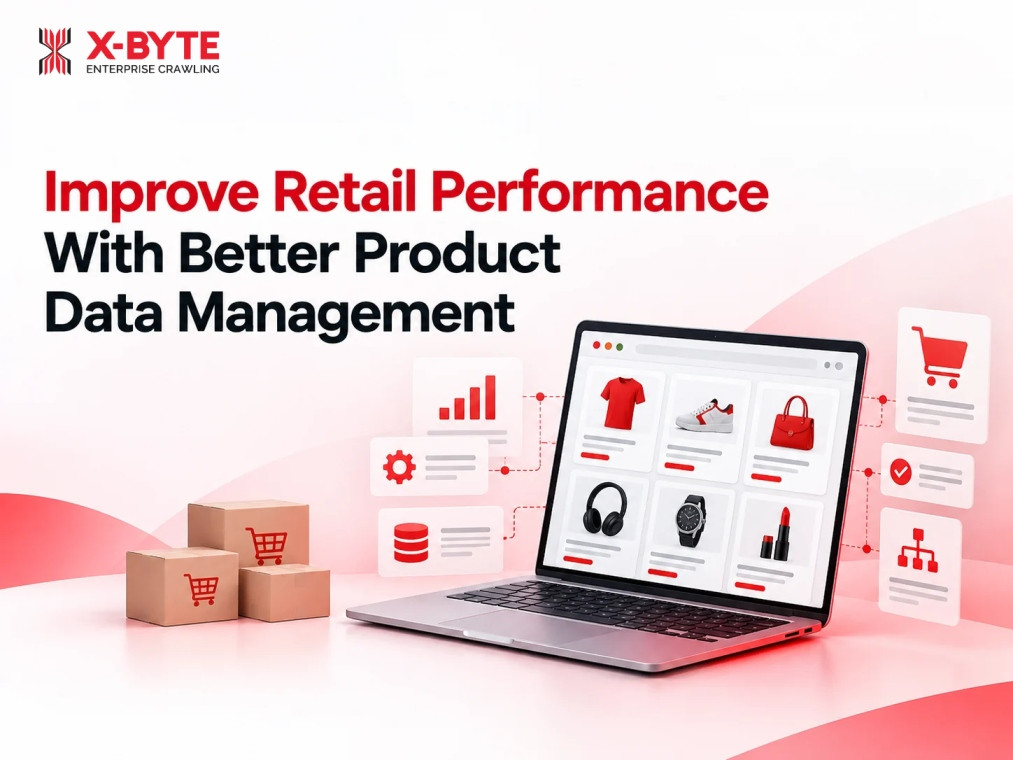 X-BYTE
ENTERPRISE CRAWLING

Improve Retail Performance
With Better Product
Data Management